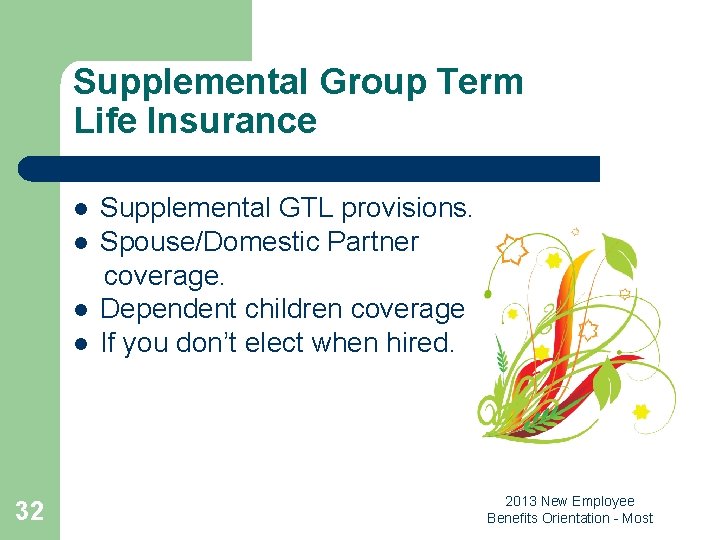 Supplemental Group Term Life Insurance

- Supplemental GTL provisions.
- Spouse/Domestic Partner coverage.
- Dependent children coverage
- If you don't elect when hired.

32

2013 New Employee Benefits Orientation - Most